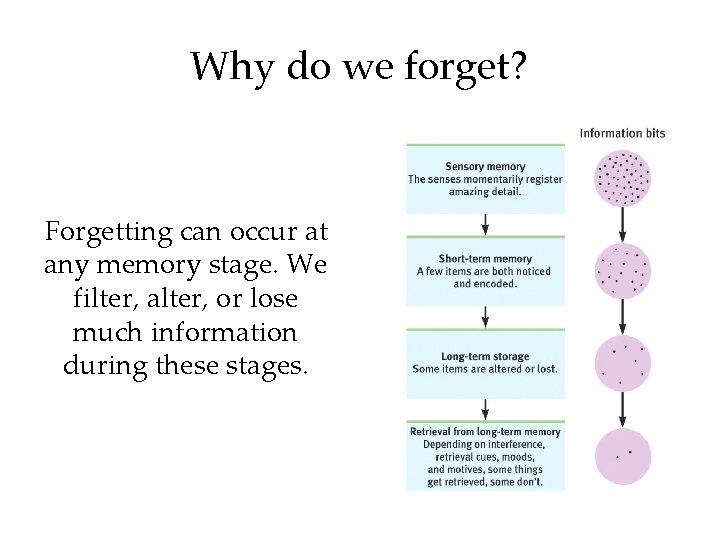 Why do we forget?

Forgetting can occur at any memory stage. We filter, alter, or lose much information during these stages.

Information bits

Sensory memory
The senses momentarily register amazing detail.

Short-term memory
A few items are both noticed and encoded.

Long-term storage
Some items are altered or lost.

Retrieval from long-term memory
Depending on interference, retrieval cues, moods, and motives, some things get retrieved, some don't.